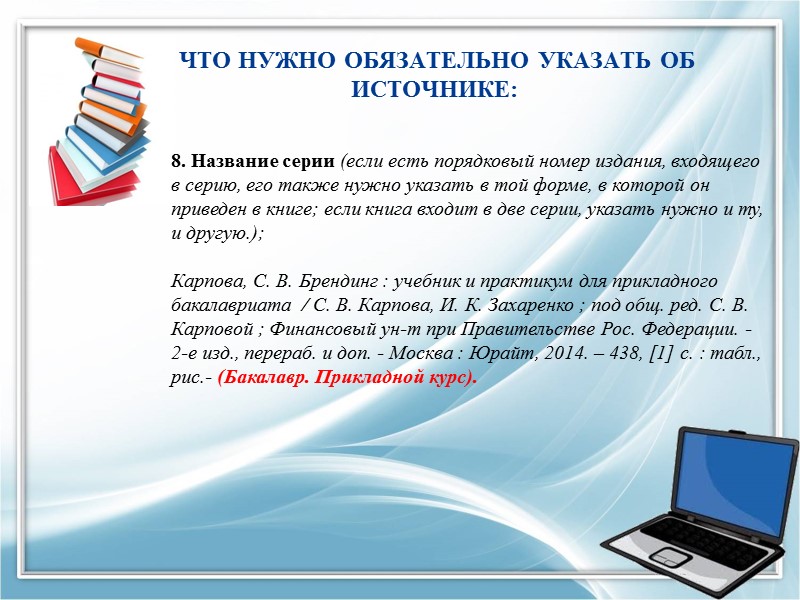 ЧТО НУЖНО ОБЯЗАТЕЛЬНО УКАЗАТЬ ОБ ИСТОЧНИКЕ:

8. Название серии (если есть порядковый номер издания, входящего в серию, его также нужно указать в той форме, в которой он приведен в книге; если книга входит в две серии, указать нужно и ту, и другую.);

Карпова, С. В. Брендинг : учебник и практикум для прикладного бакалавриата / С. В. Карпова, И. К. Захаренко ; под общ. ред. С. В. Карповой ; Финансовый ун-т при Правительстве Рос. Федерации. - 2-е изд., перераб. и доп. - Москва : Юрайт, 2014. – 438, [1] с. : табл., рис.- (Бакалавр. Прикладной курс).